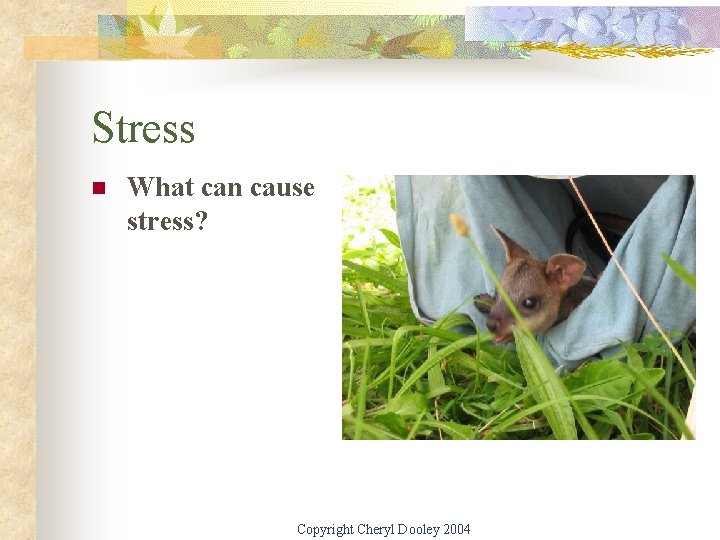 Stress

What can cause stress?

Copyright Cheryl Dooley 2004